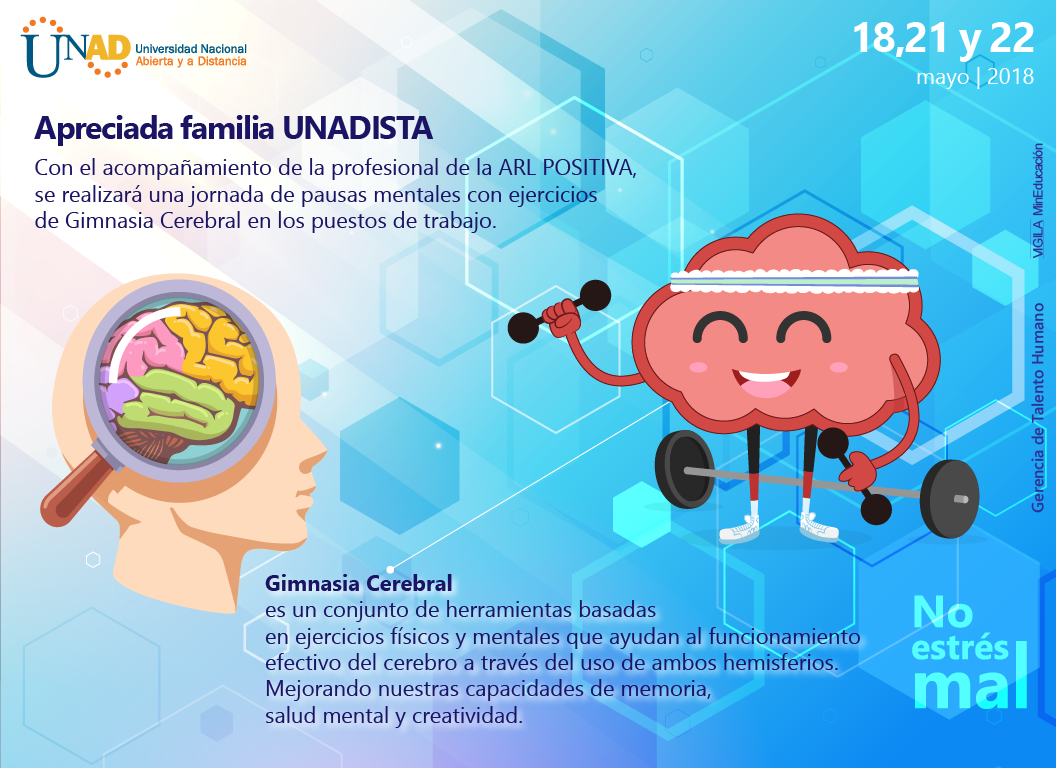 UNAD Universidad Nacional Abierta y a Distancia

18,21 y 22
mayo | 2018

Apreciada familia UNADISTA
Con el acompañamiento de la profesional de la ARL POSITIVA, se realizará una jornada de pausas mentales con ejercicios de Gimnasia Cerebral en los puestos de trabajo.

VIGILA MinEducación

Gerencia de Talento Humano

Gimnasia Cerebral
es un conjunto de herramientas basadas en ejercicios físicos y mentales que ayudan al funcionamiento efectivo del cerebro a través del uso de ambos hemisferios. Mejorando nuestras capacidades de memoria, salud mental y creatividad.

No estrés mal